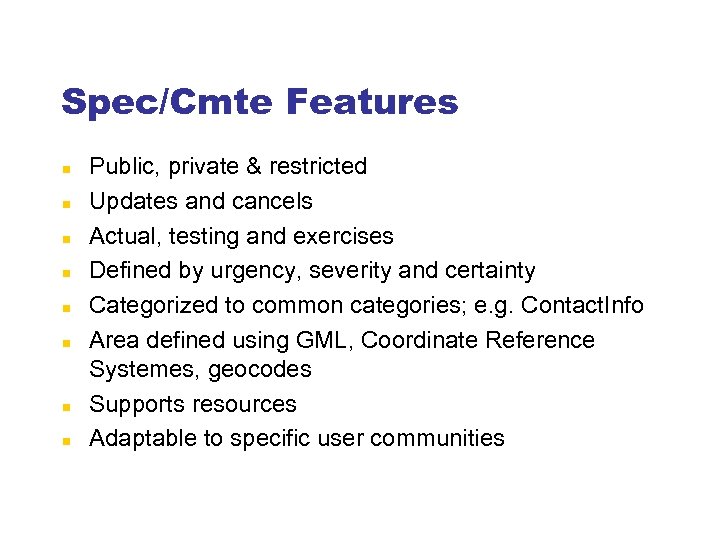 Spec/Cmte Features

- Public, private & restricted
- Updates and cancels
- Actual, testing and exercises
- Defined by urgency, severity and certainty
- Categorized to common categories; e.g. ContactInfo
- Area defined using GML, Coordinate Reference Systemes, geocodes
- Supports resources
- Adaptable to specific user communities